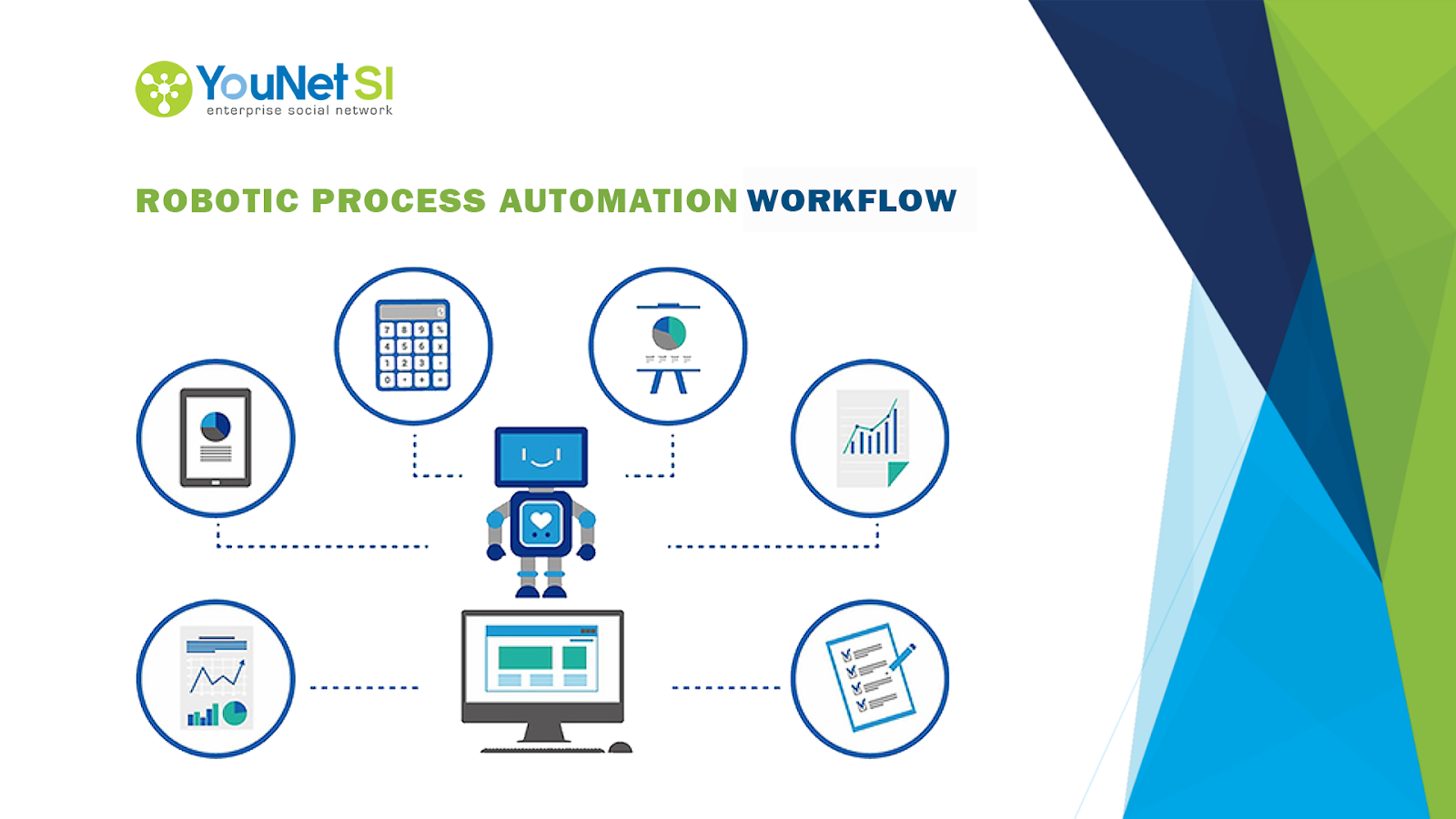 YouNet SI
enterprise social network

ROBOTIC PROCESS AUTOMATION WORKFLOW

7 8 9 %
4 5 6 x
1 2 3 -
0 . + =